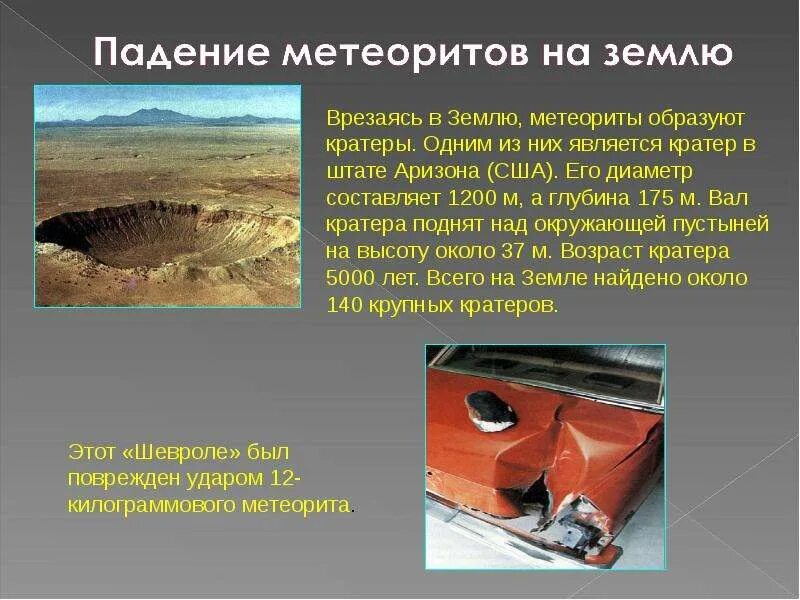 Падение метеоритов на землю

Врезаясь в Землю, метеориты образуют кратеры. Одним из них является кратер в штате Аризона (США). Его диаметр составляет 1200 м, а глубина 175 м. Вал кратера поднят над окружающей пустыней на высоту около 37 м. Возраст кратера 5000 лет. Всего на Земле найдено около 140 крупных кратеров.

Этот «Шевроле» был поврежден ударом 12-килограммового метеорита.